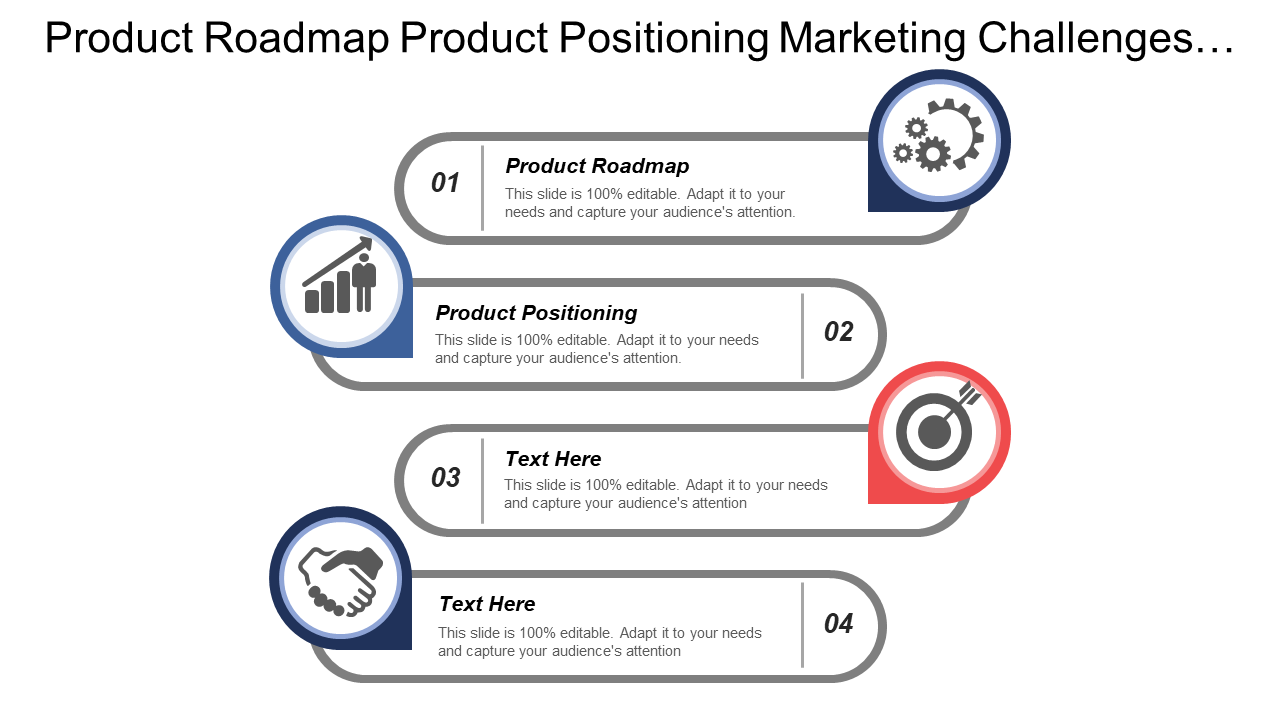 Product Roadmap Product Positioning Marketing Challenges…

01

Product Roadmap

This slide is 100% editable. Adapt it to your needs and capture your audience's attention.

Product Positioning

This slide is 100% editable. Adapt it to your needs and capture your audience's attention.

02

03

Text Here

This slide is 100% editable. Adapt it to your needs and capture your audience's attention

Text Here

This slide is 100% editable. Adapt it to your needs and capture your audience's attention

04